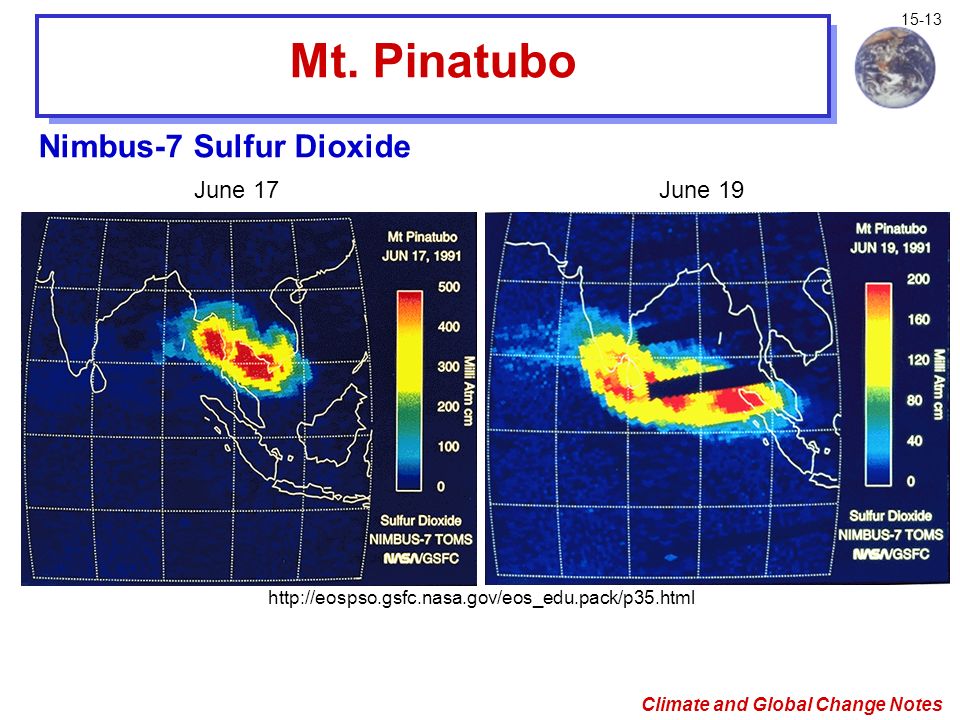 15-13

Mt. Pinatubo

Nimbus-7 Sulfur Dioxide

June 17

Mt Pinatubo
JUN 17, 1991

500
400
300
200
100
0

Milli Atm cm

Sulfur Dioxide
NIMBUS-7 TOMS
NASA/GSFC

June 19

Mt Pinatubo
JUN 19, 1991

200
160
120
80
40
0

Milli Atm cm

Sulfur Dioxide
NIMBUS-7 TOMS
NASA/GSFC

http://eospso.gsfc.nasa.gov/eos_edu.pack/p35.html

Climate and Global Change Notes